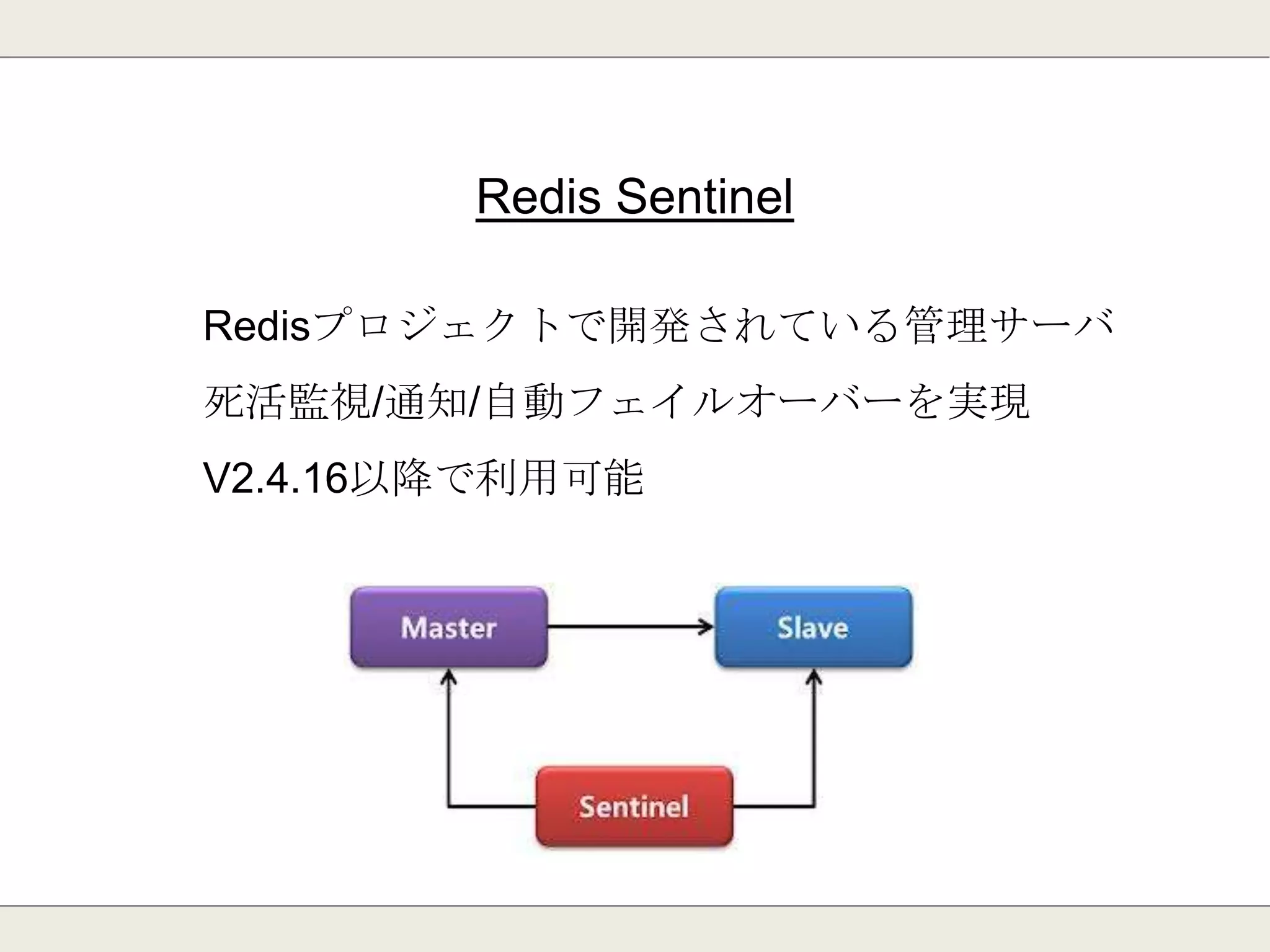 Redis Sentinel

Redisプロジェクトで開発されている管理サーバ

死活監視/通知/自動フェイルオーバーを実現

V2.4.16以降で利用可能

Master

Slave

Sentinel